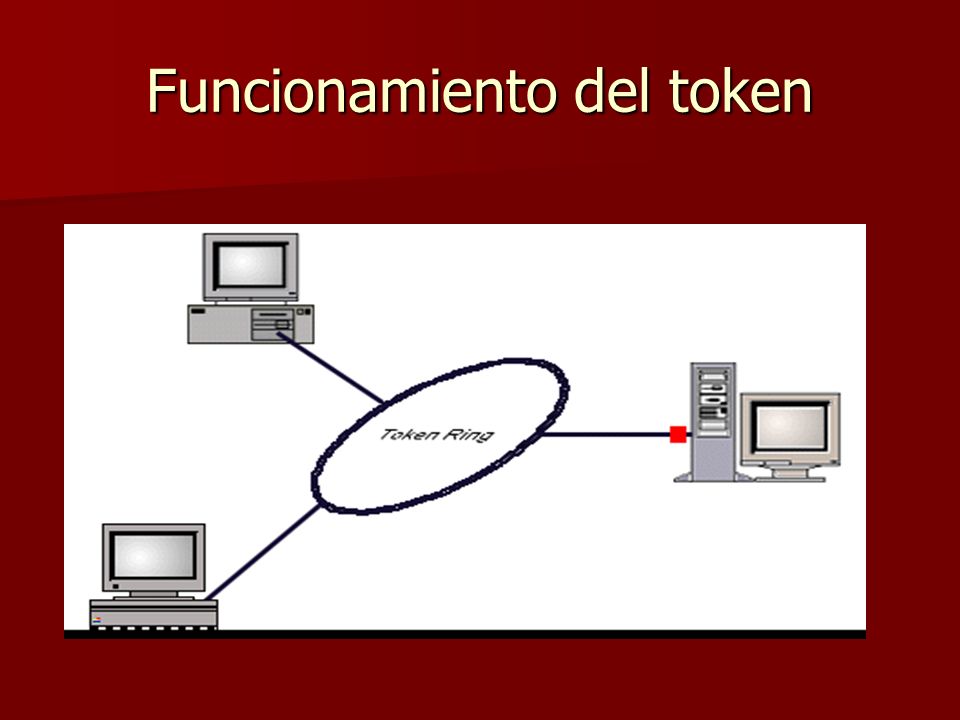 Funcionamiento del token

Token Ring